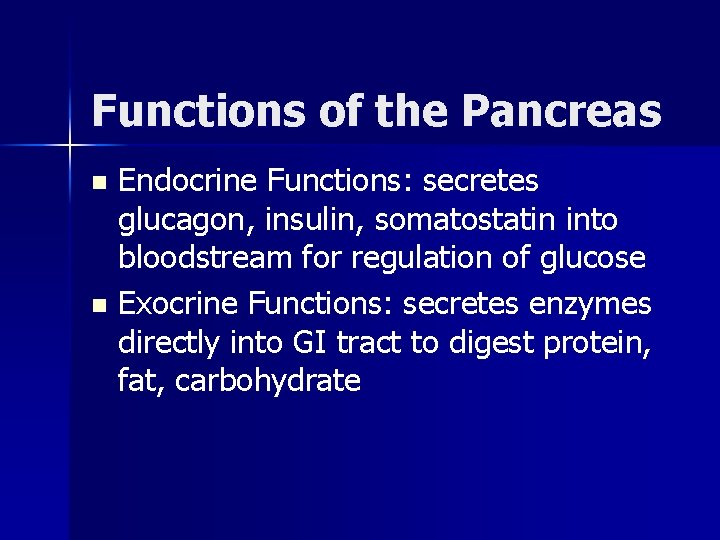 Functions of the Pancreas

- Endocrine Functions: secretes glucagon, insulin, somatostatin into bloodstream for regulation of glucose
- Exocrine Functions: secretes enzymes directly into GI tract to digest protein, fat, carbohydrate